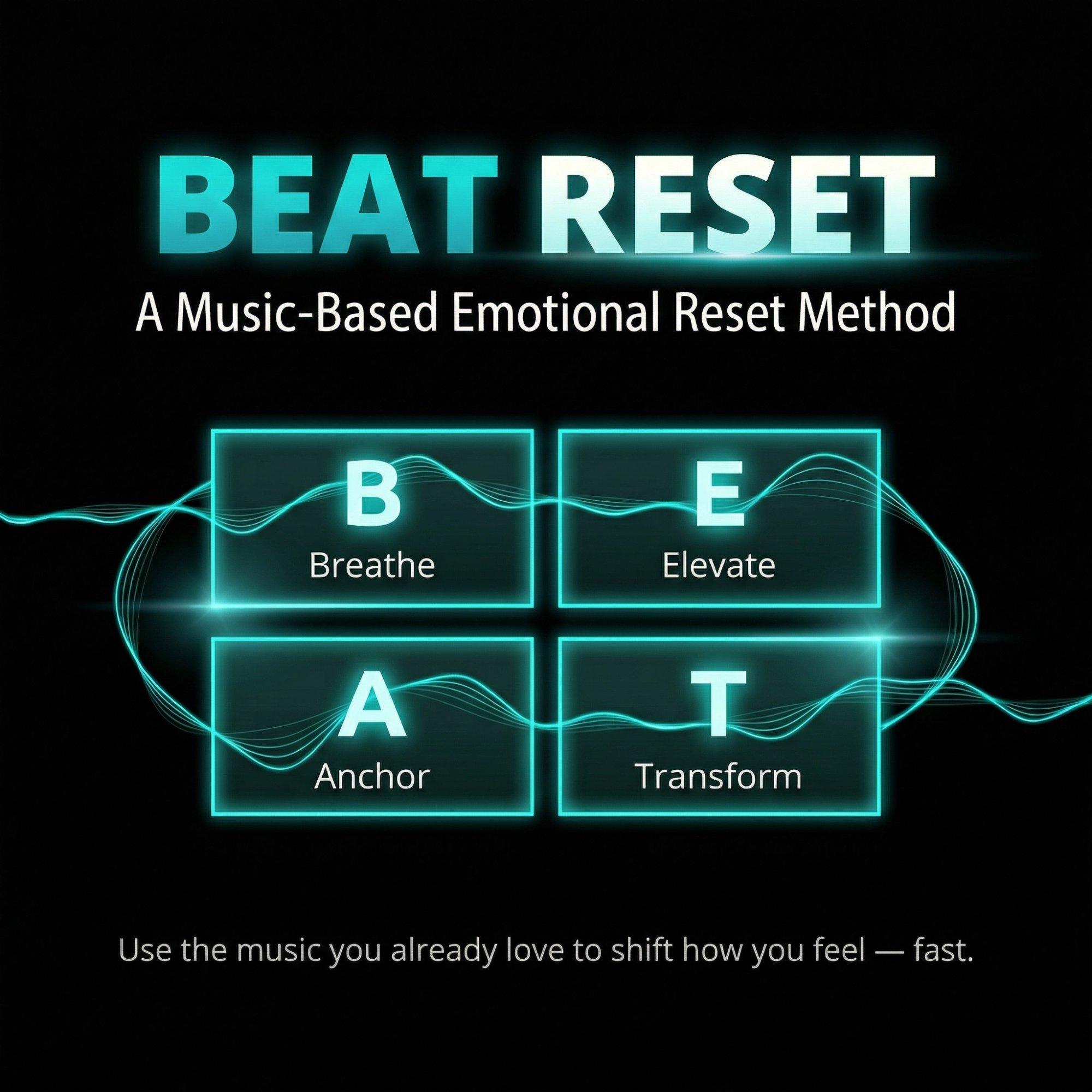 BEAT RESET

A Music-Based Emotional Reset Method

B
Breathe

E
Elevate

A
Anchor

T
Transform

Use the music you already love to shift how you feel — fast.